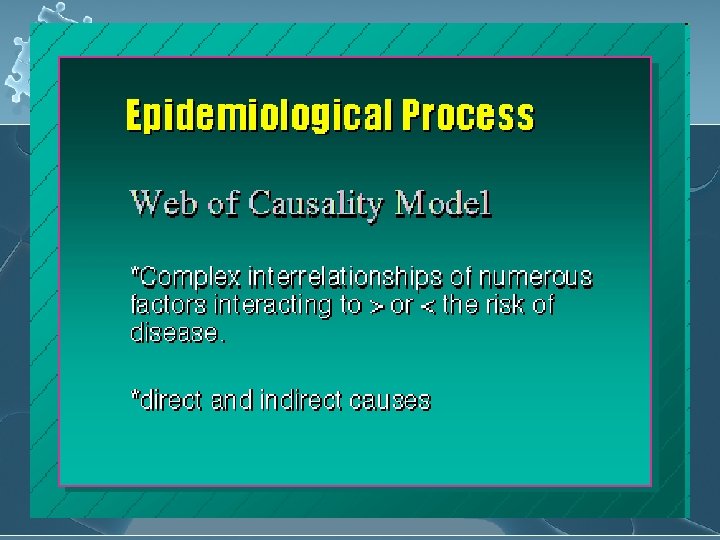 Epidemiological Process

Web of Causality Model

*Complex interrelationships of numerous factors interacting to > or < the risk of disease.

*direct and indirect causes